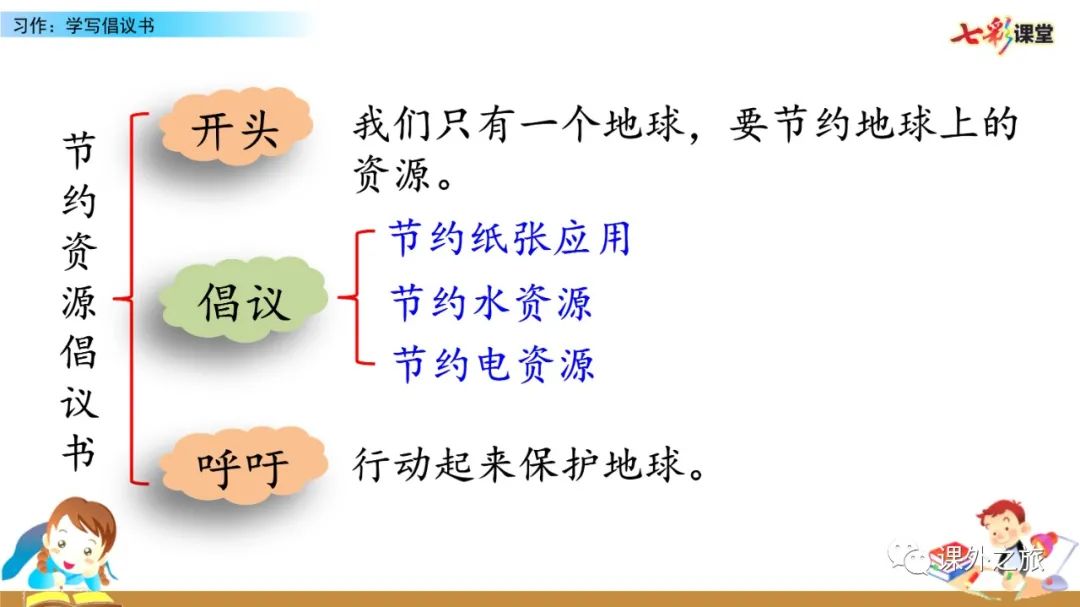 习作：学写倡议书

七彩课堂

节约资源倡议书

开头

我们只有一个地球，要节约地球上的资源。

倡议

节约纸张应用

节约水资源

节约电资源

呼吁

行动起来保护地球。

课外之旅